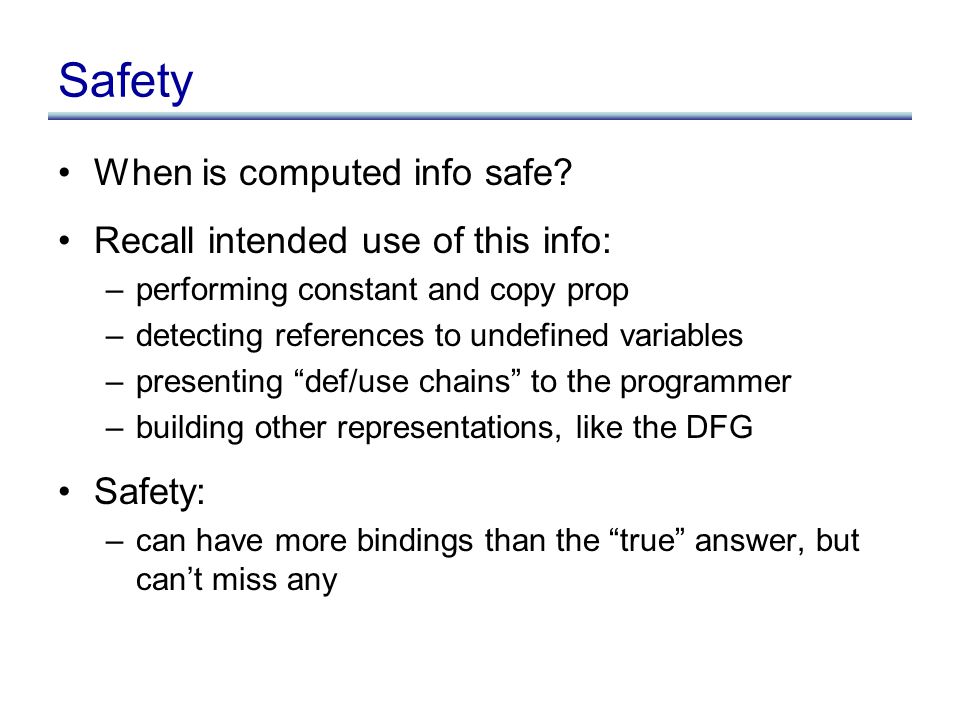 Safety

• When is computed info safe?

• Recall intended use of this info:
– performing constant and copy prop
– detecting references to undefined variables
– presenting “def/use chains” to the programmer
– building other representations, like the DFG

• Safety:
– can have more bindings than the “true” answer, but can’t miss any